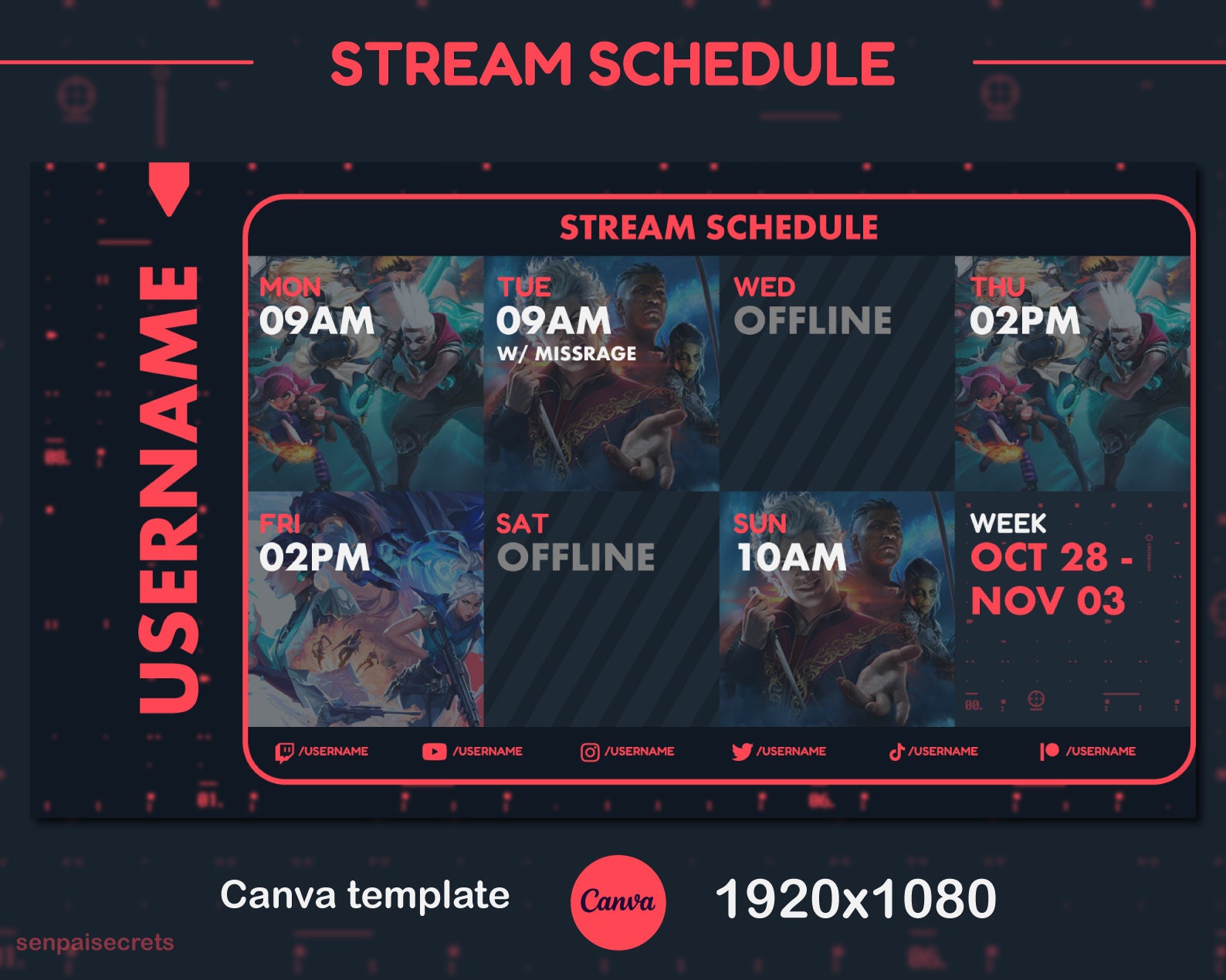 STREAM SCHEDULE

USERNAME

STREAM SCHEDULE

MON
09AM

TUE
09AM
W/ MISSRAGE

WED
OFFLINE

THU
02PM

FRI
02PM

SAT
OFFLINE

SUN
10AM

WEEK
OCT 28 -
NOV 03

/USERNAME /USERNAME /USERNAME /USERNAME /USERNAME /USERNAME

Canva template

Canva

1920x1080

senpaisecrets